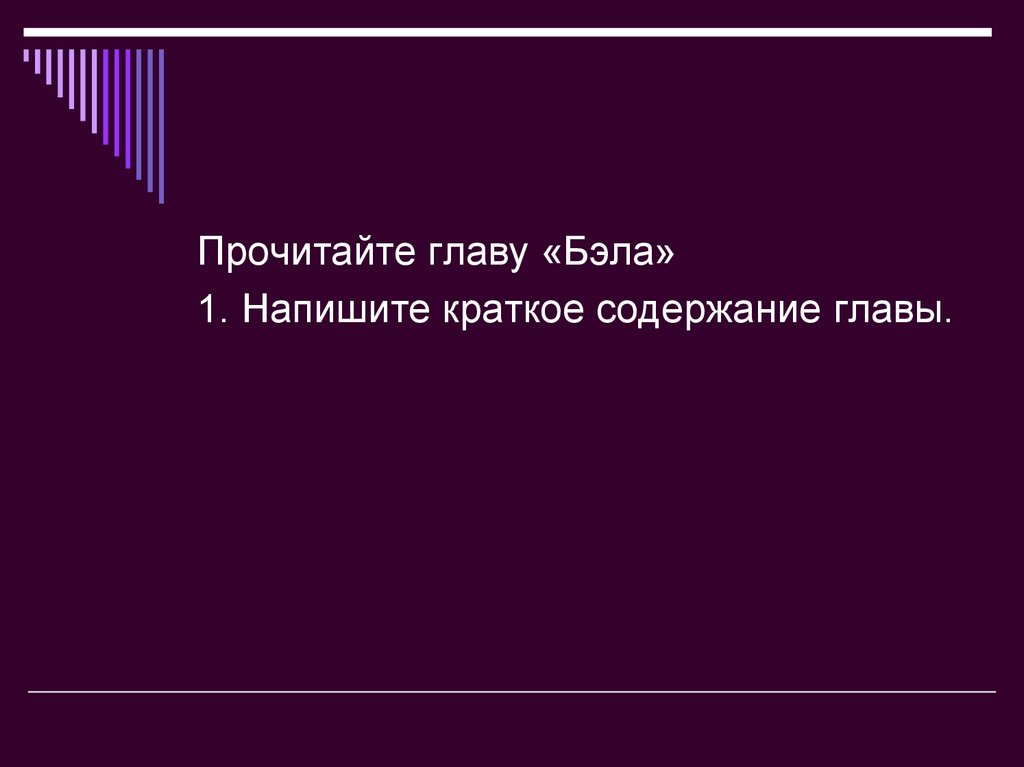 Прочитайте главу «Бэла»

1. Напишите краткое содержание главы.